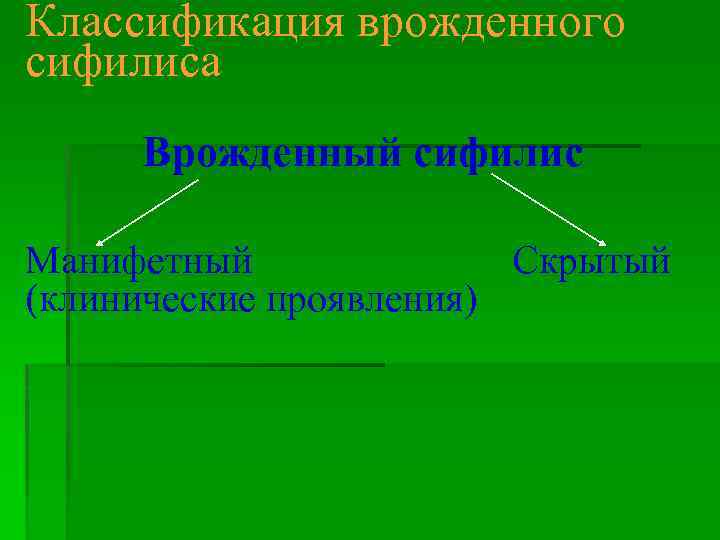 Классификация врожденного сифилиса

Врожденный сифилис

Манифетный (клинические проявления)

Скрытый